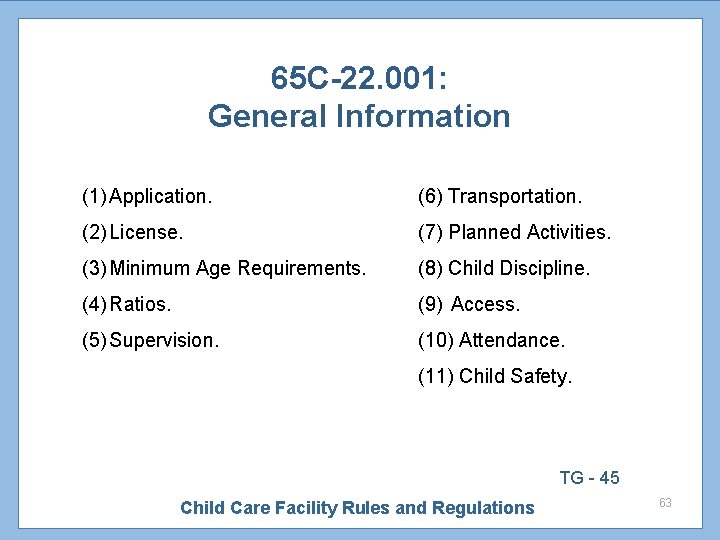 65C-22.001:
General Information

(1) Application.
(2) License.
(3) Minimum Age Requirements.
(4) Ratios.
(5) Supervision.

(6) Transportation.
(7) Planned Activities.
(8) Child Discipline.
(9) Access.
(10) Attendance.
(11) Child Safety.

TG - 45

Child Care Facility Rules and Regulations

63